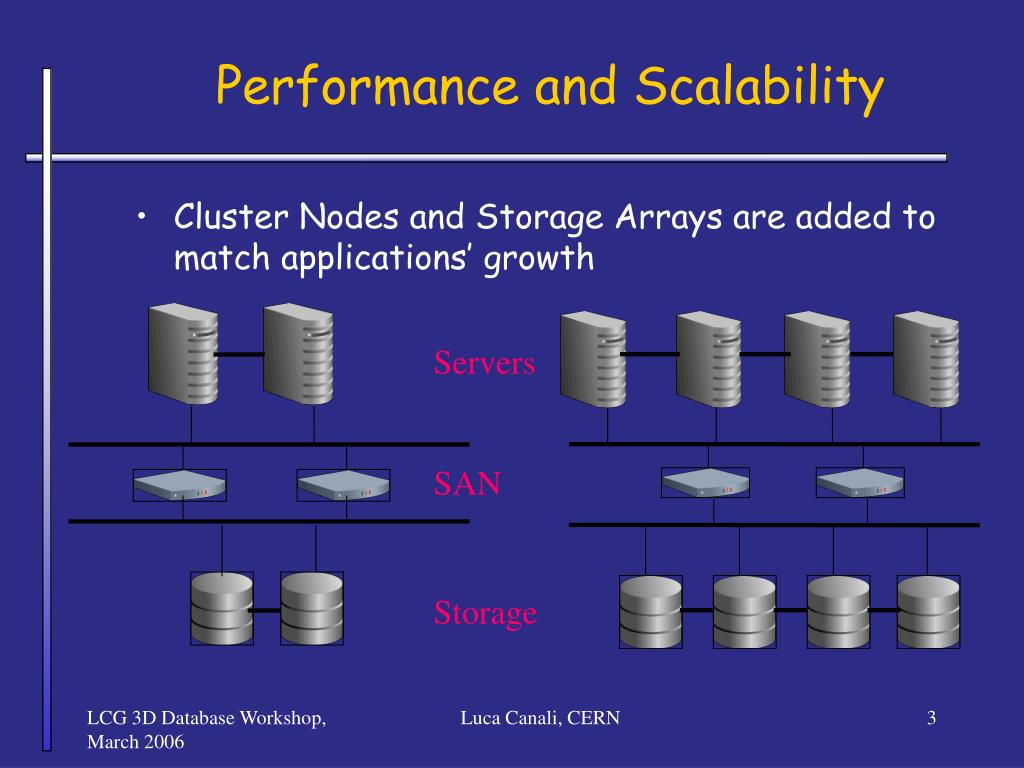 Performance and Scalability

• Cluster Nodes and Storage Arrays are added to match applications' growth

Servers

SAN

Storage

LCG 3D Database Workshop, March 2006

Luca Canali, CERN

3